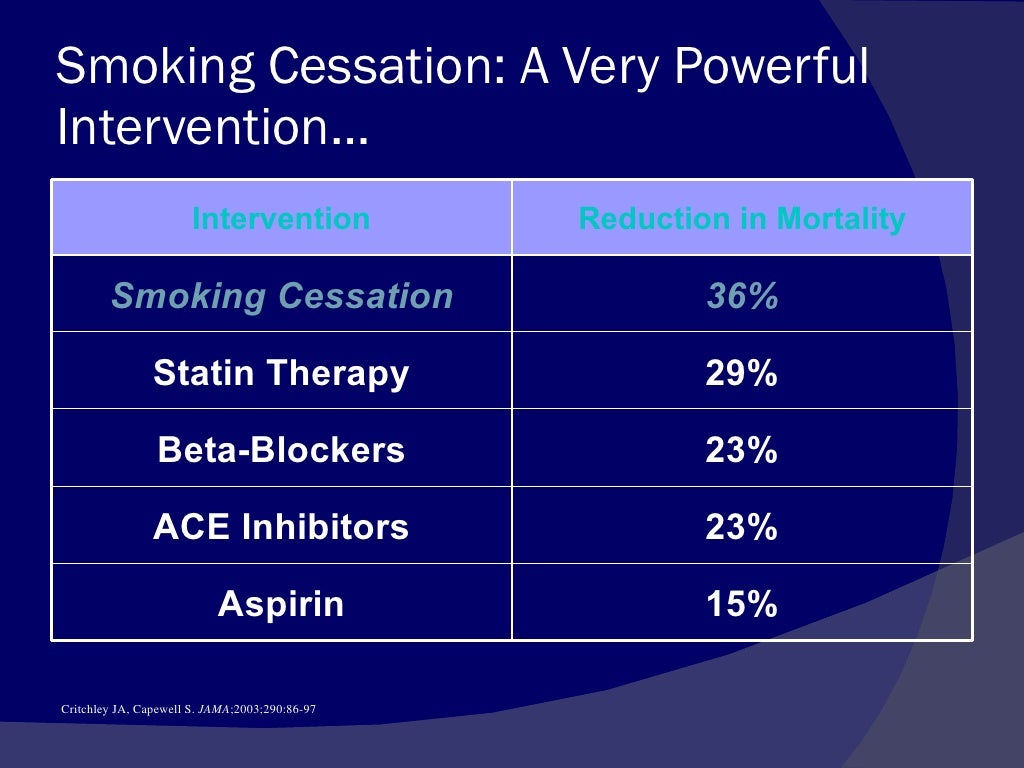 Smoking Cessation: A Very Powerful Intervention…

| Intervention | Reduction in Mortality |
|---|---|
| Smoking Cessation | 36% |
| Statin Therapy | 29% |
| Beta-Blockers | 23% |
| ACE Inhibitors | 23% |
| Aspirin | 15% |

Critchley JA, Capewell S. JAMA;2003;290:86-97